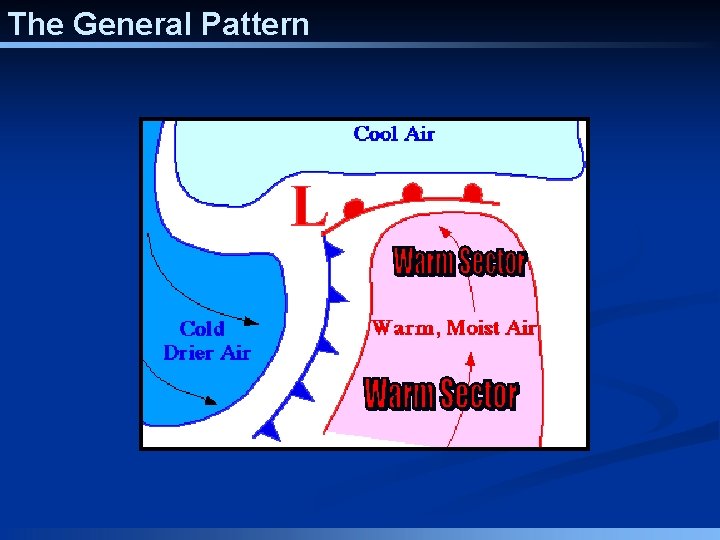 The General Pattern

Cool Air

L

Warm Sector

Cold Drier Air

Warm, Moist Air

Warm Sector